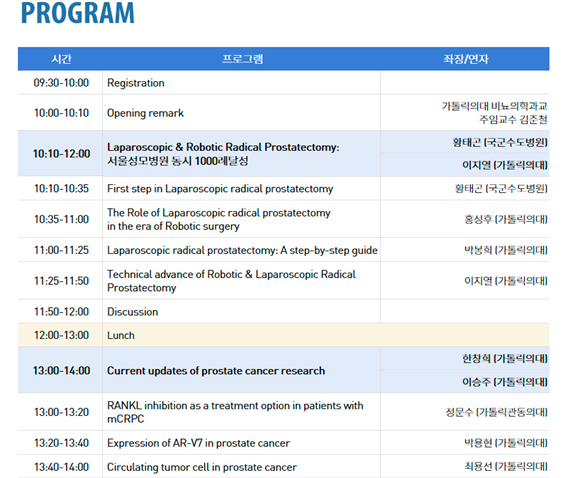 PROGRAM

| 시간 | 프로그램 | 좌장/연자 |
|---|---|---|
| 09:30-10:00 | Registration | |
| 10:00-10:10 | Opening remark | 가톨릭의대 비뇨의학과교 주임교수 김준철 |
| 10:10-12:00 | Laparoscopic & Robotic Radical Prostatectomy: 서울성모병원 동시 1000례달성 | 황태곤 (국군수도병원) 이지열 (가톨릭의대) |
| 10:10-10:35 | First step in Laparoscopic radical prostatectomy | 황태곤 (국군수도병원) |
| 10:35-11:00 | The Role of Laparoscopic radical prostatectomy in the era of Robotic surgery | 홍성후 (가톨릭의대) |
| 11:00-11:25 | Laparoscopic radical prostatectomy: A step-by-step guide | 박봉희 (가톨릭의대) |
| 11:25-11:50 | Technical advance of Robotic & Laparoscopic Radical Prostatectomy | 이지열 (가톨릭의대) |
| 11:50-12:00 | Discussion | |
| 12:00-13:00 | Lunch | |
| 13:00-14:00 | Current updates of prostate cancer research | 한창희 (가톨릭의대) 이승주 (가톨릭의대) |
| 13:00-13:20 | RANKL inhibition as a treatment option in patients with mCRPC | 정문수 (가톨릭관동의대) |
| 13:20-13:40 | Expression of AR-V7 in prostate cancer | 박용현 (가톨릭의대) |
| 13:40-14:00 | Circulating tumor cell in prostate cancer | 최용선 (가톨릭의대) |